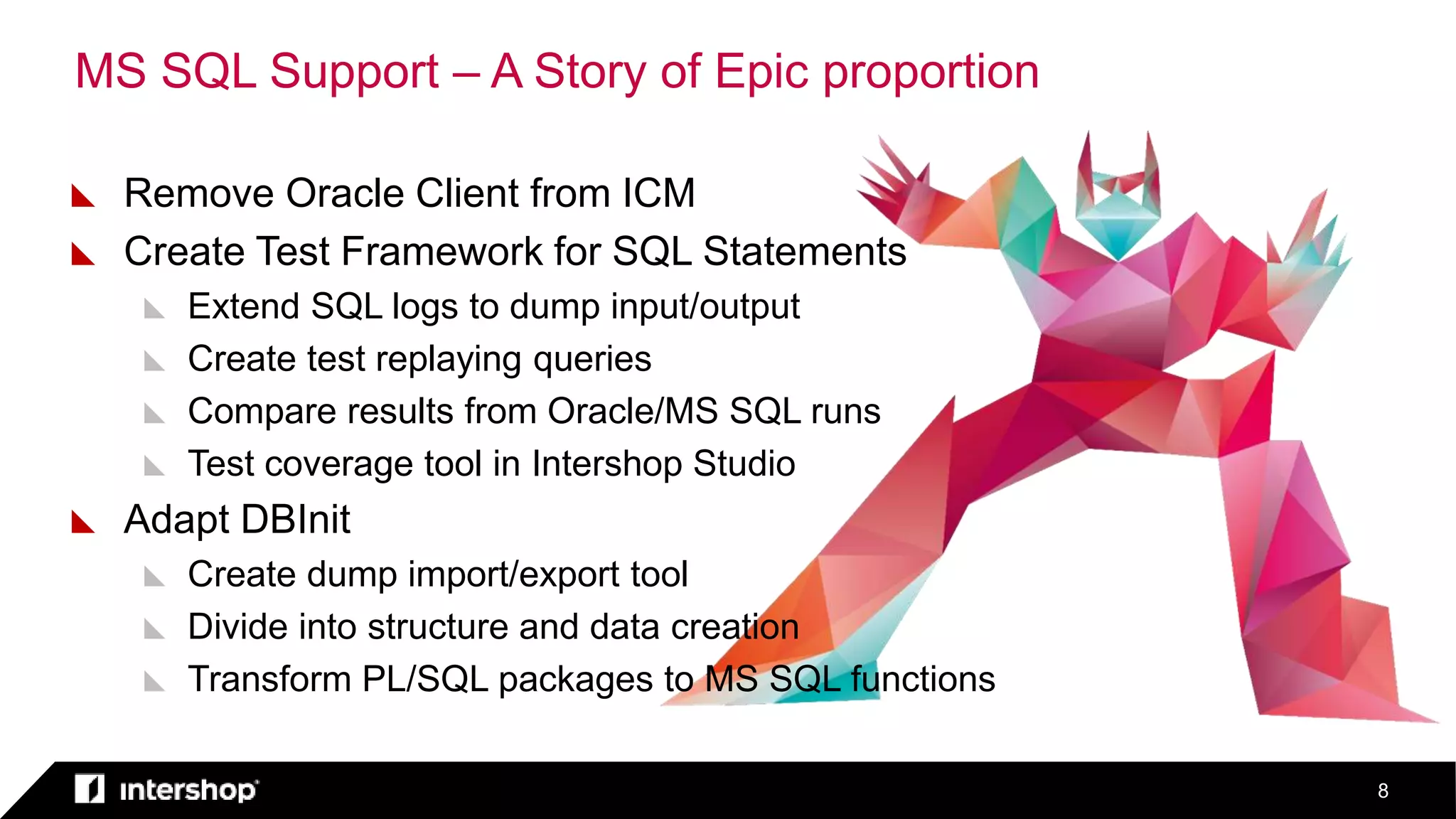 MS SQL Support – A Story of Epic proportion

Remove Oracle Client from ICM
Create Test Framework for SQL Statements
Extend SQL logs to dump input/output
Create test replaying queries
Compare results from Oracle/MS SQL runs
Test coverage tool in Intershop Studio
Adapt DBInit
Create dump import/export tool
Divide into structure and data creation
Transform PL/SQL packages to MS SQL functions

intershop

8